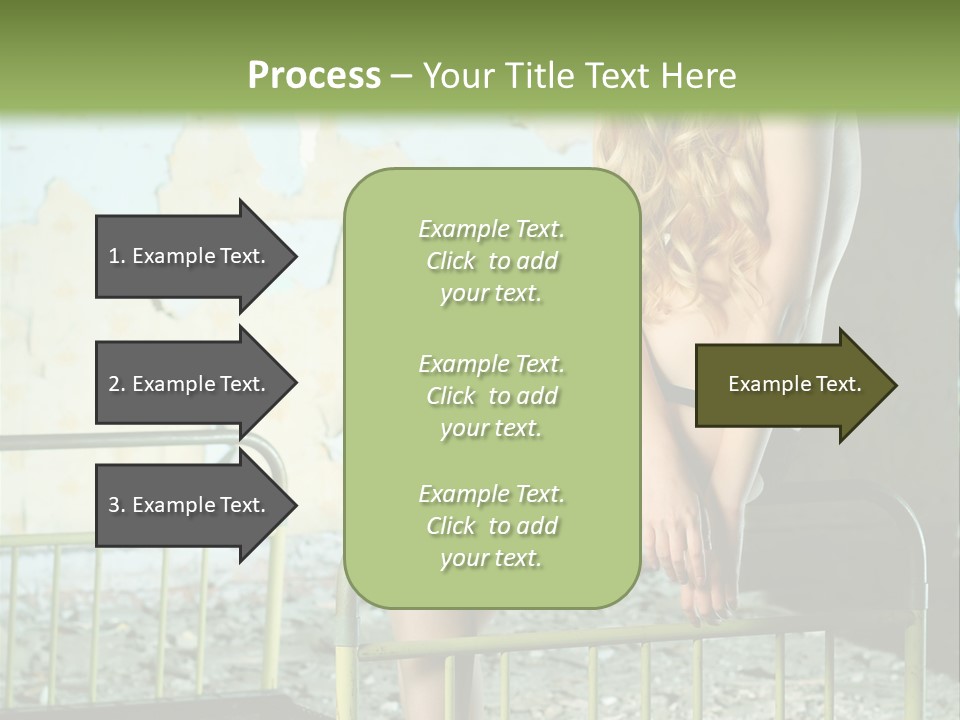 Process – Your Title Text Here

1. Example Text.

2. Example Text.

3. Example Text.

Example Text. Click to add your text.

Example Text. Click to add your text.

Example Text. Click to add your text.

Example Text.